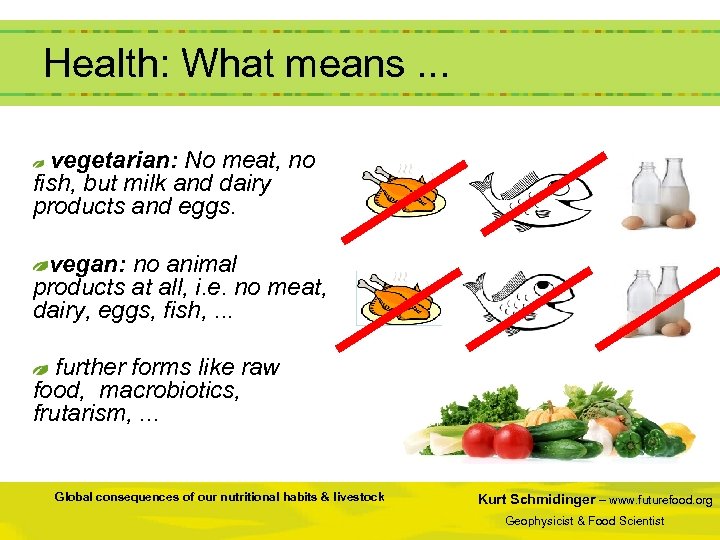 Health: What means ...

vegetarian: No meat, no fish, but milk and dairy products and eggs.

vegan: no animal products at all, i.e. no meat, dairy, eggs, fish, ...

further forms like raw food, macrobiotics, frutarism, ...

Global consequences of our nutritional habits & livestock

Kurt Schmidinger – www.futurefood.org
Geophysicist & Food Scientist